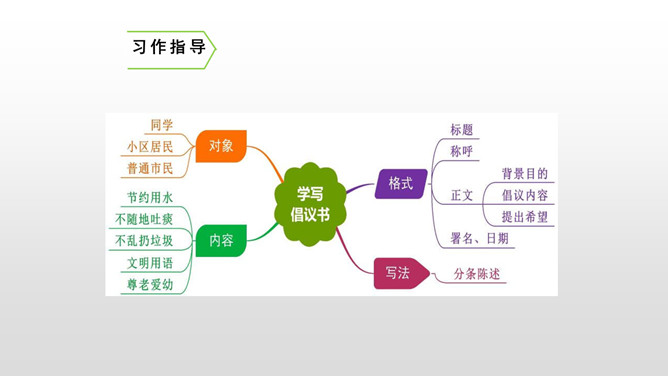 习作指导

学写倡议书

对象
同学
小区居民
普通市民

内容
节约用水
不随地吐痰
不乱扔垃圾
文明用语
尊老爱幼

格式
标题
称呼
正文
背景目的
倡议内容
提出希望
署名、日期

写法
分条陈述